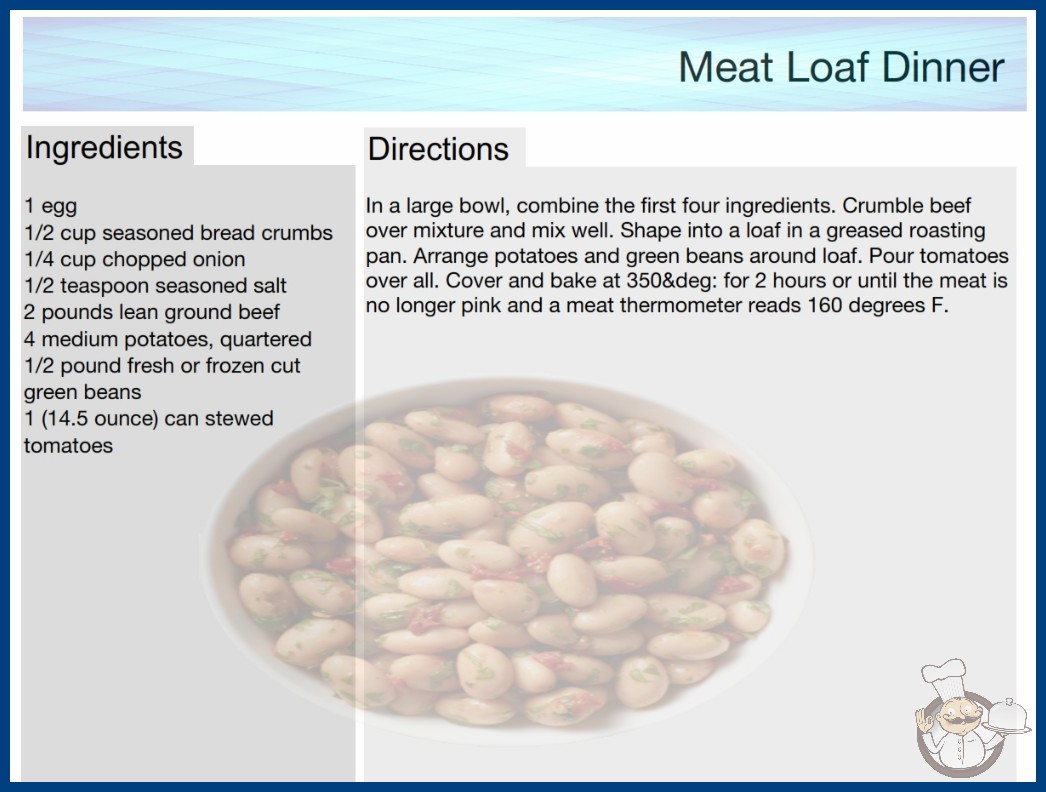 Meat Loaf Dinner

Ingredients

1 egg
1/2 cup seasoned bread crumbs
1/4 cup chopped onion
1/2 teaspoon seasoned salt
2 pounds lean ground beef
4 medium potatoes, quartered
1/2 pound fresh or frozen cut green beans
1 (14.5 ounce) can stewed tomatoes

Directions

In a large bowl, combine the first four ingredients. Crumble beef over mixture and mix well. Shape into a loaf in a greased roasting pan. Arrange potatoes and green beans around loaf. Pour tomatoes over all. Cover and bake at 350&deg: for 2 hours or until the meat is no longer pink and a meat thermometer reads 160 degrees F.